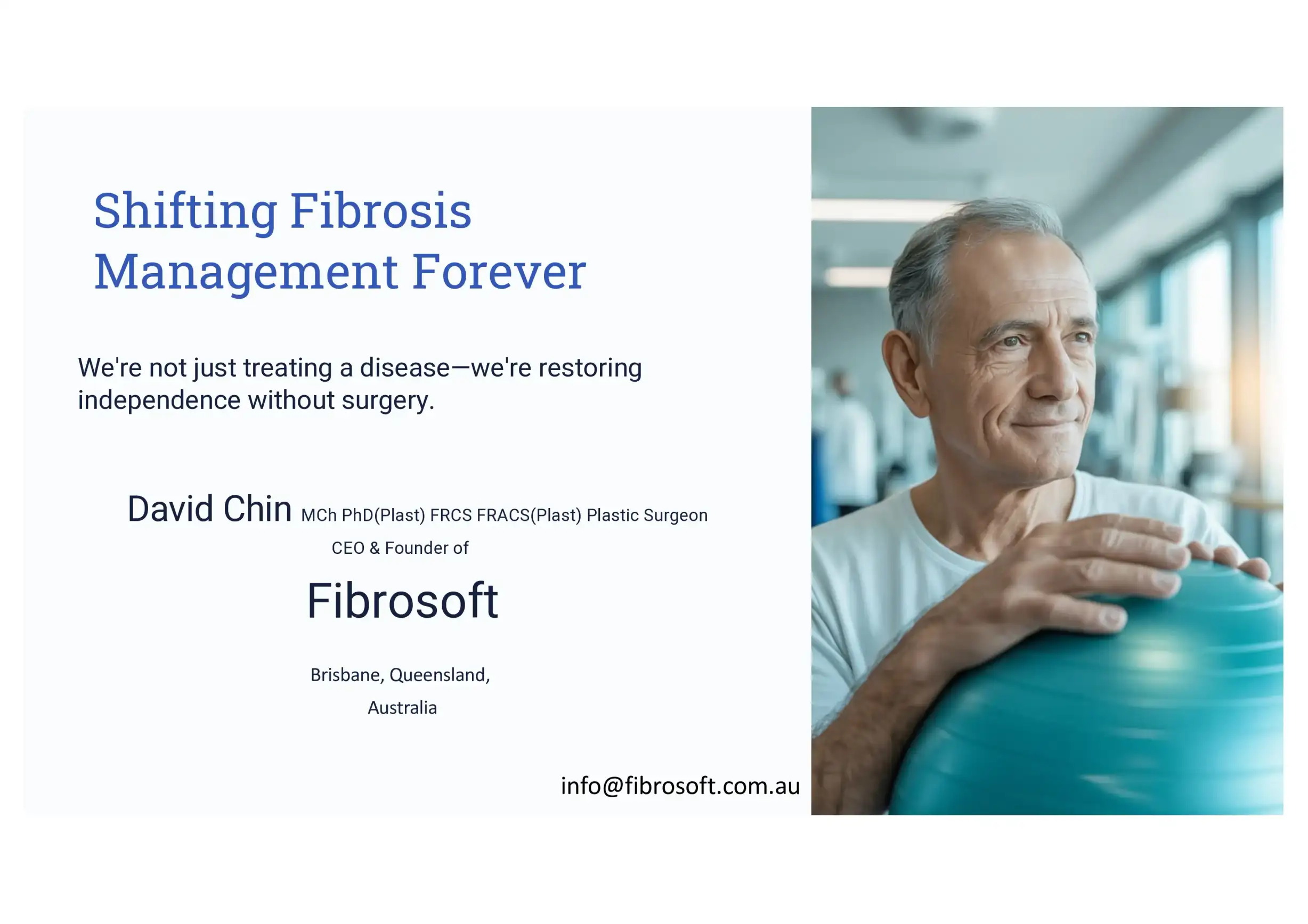 Shifting Fibrosis Management Forever

We're not just treating a disease—we're restoring independence without surgery.

David Chin MCh PhD(Plast) FRCS FRACS(Plast) Plastic Surgeon

CEO & Founder of

Fibrosoft

Brisbane, Queensland, Australia

info@fibrosoft.com.au